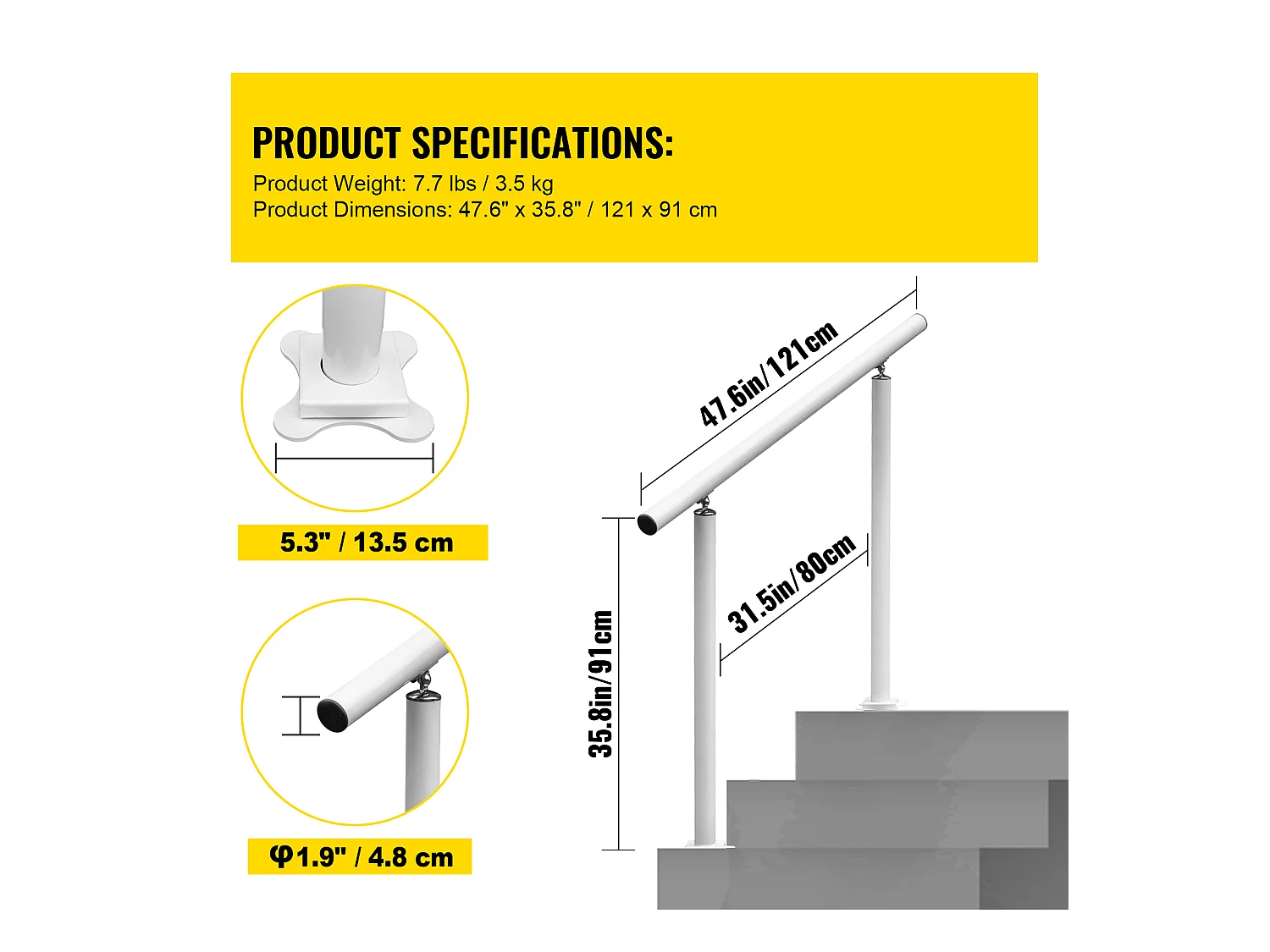 PRODUCT SPECIFICATIONS:
Product Weight: 7.7 lbs / 3.5 kg
Product Dimensions: 47.6" x 35.8" / 121 x 91 cm

5.3" / 13.5 cm

φ1.9" / 4.8 cm

47.6in/121cm

31.5in/80cm

35.8in/91cm